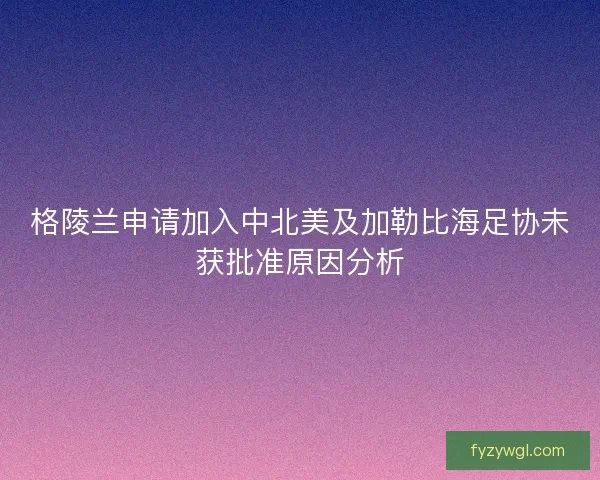 格陵兰申请加入中北美及加勒比海足协未获批准原因分析

fyzywgl.com